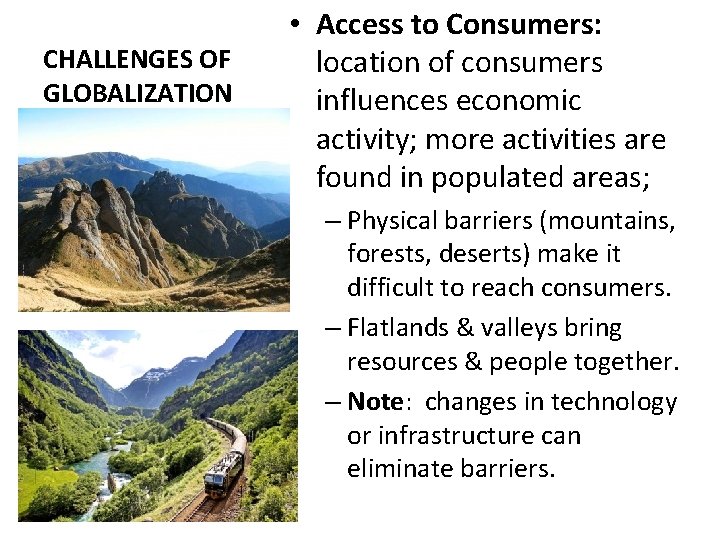 CHALLENGES OF GLOBALIZATION

• Access to Consumers: location of consumers influences economic activity; more activities are found in populated areas;

– Physical barriers (mountains, forests, deserts) make it difficult to reach consumers.

– Flatlands & valleys bring resources & people together.

– Note: changes in technology or infrastructure can eliminate barriers.